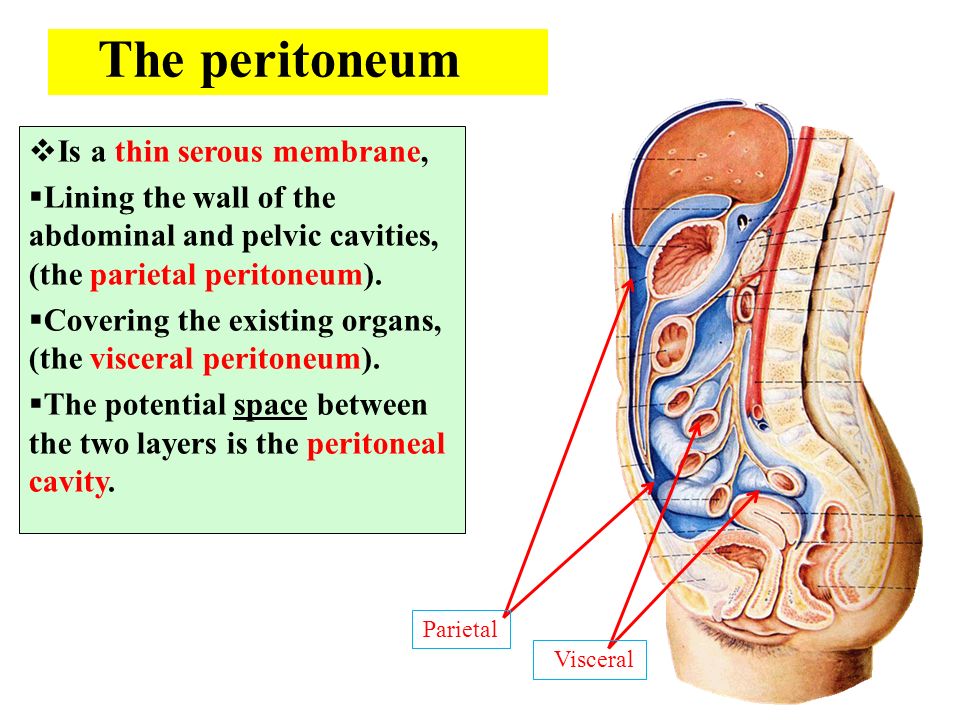 The peritoneum

❖Is a thin serous membrane,

▪Lining the wall of the abdominal and pelvic cavities, (the parietal peritoneum).

▪Covering the existing organs, (the visceral peritoneum).

▪The potential space between the two layers is the peritoneal cavity.

Parietal

Visceral